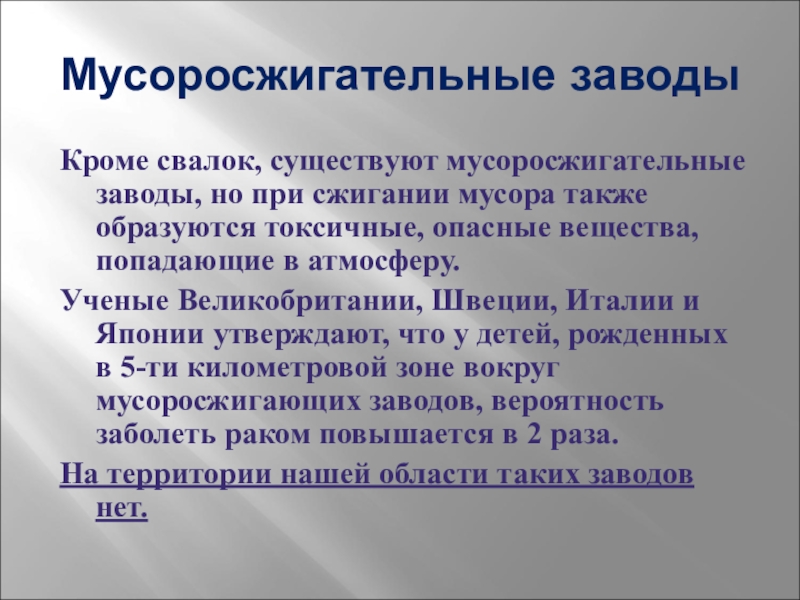 Мусоросжигательные заводы

Кроме свалок, существуют мусоросжигательные заводы, но при сжигании мусора также образуются токсичные, опасные вещества, попадающие в атмосферу.

Ученые Великобритании, Швеции, Италии и Японии утверждают, что у детей, рожденных в 5-ти километровой зоне вокруг мусоросжигающих заводов, вероятность заболеть раком повышается в 2 раза.

На территории нашей области таких заводов нет.